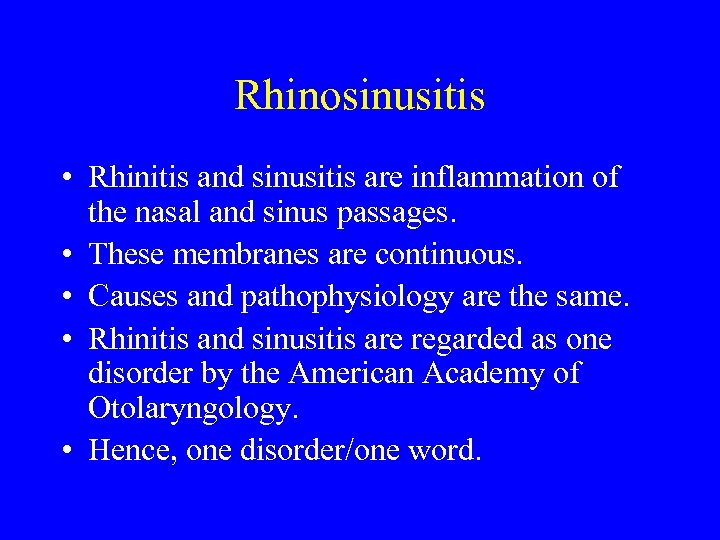 Rhinosinusitis

• Rhinitis and sinusitis are inflammation of the nasal and sinus passages.
• These membranes are continuous.
• Causes and pathophysiology are the same.
• Rhinitis and sinusitis are regarded as one disorder by the American Academy of Otolaryngology.
• Hence, one disorder/one word.